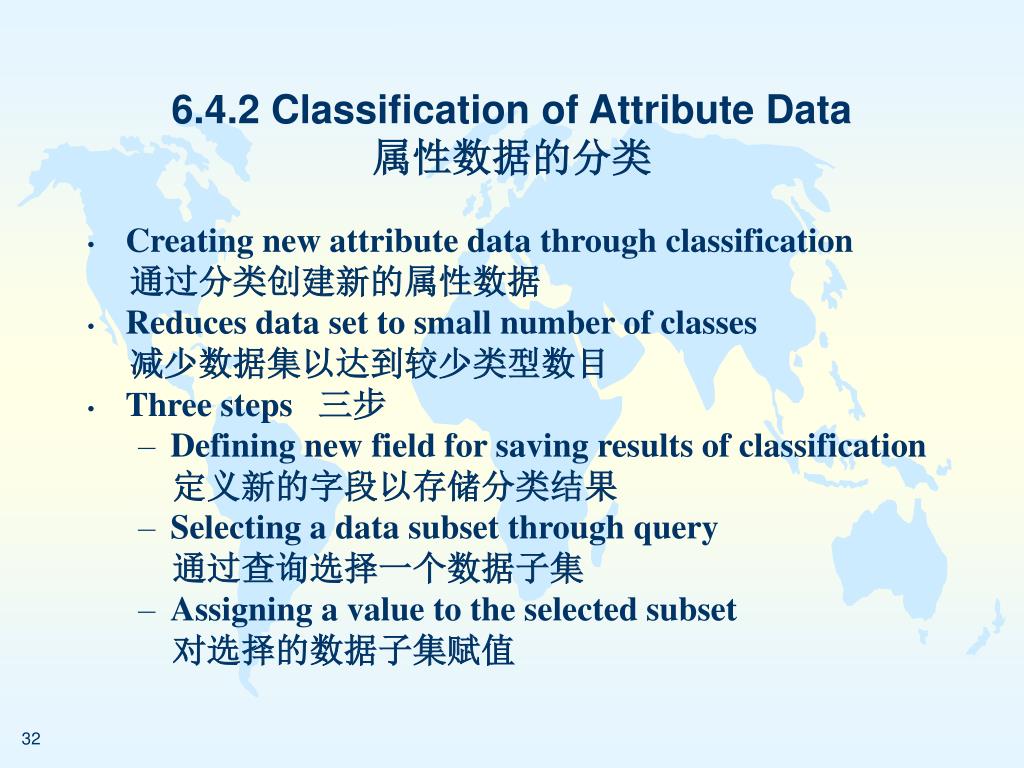 6.4.2 Classification of Attribute Data
属性数据的分类

• Creating new attribute data through classification
通过分类创建新的属性数据
• Reduces data set to small number of classes
减少数据集以达到较少类型数目
• Three steps 三步
– Defining new field for saving results of classification
定义新的字段以存储分类结果
– Selecting a data subset through query
通过查询选择一个数据子集
– Assigning a value to the selected subset
对选择的数据子集赋值

32